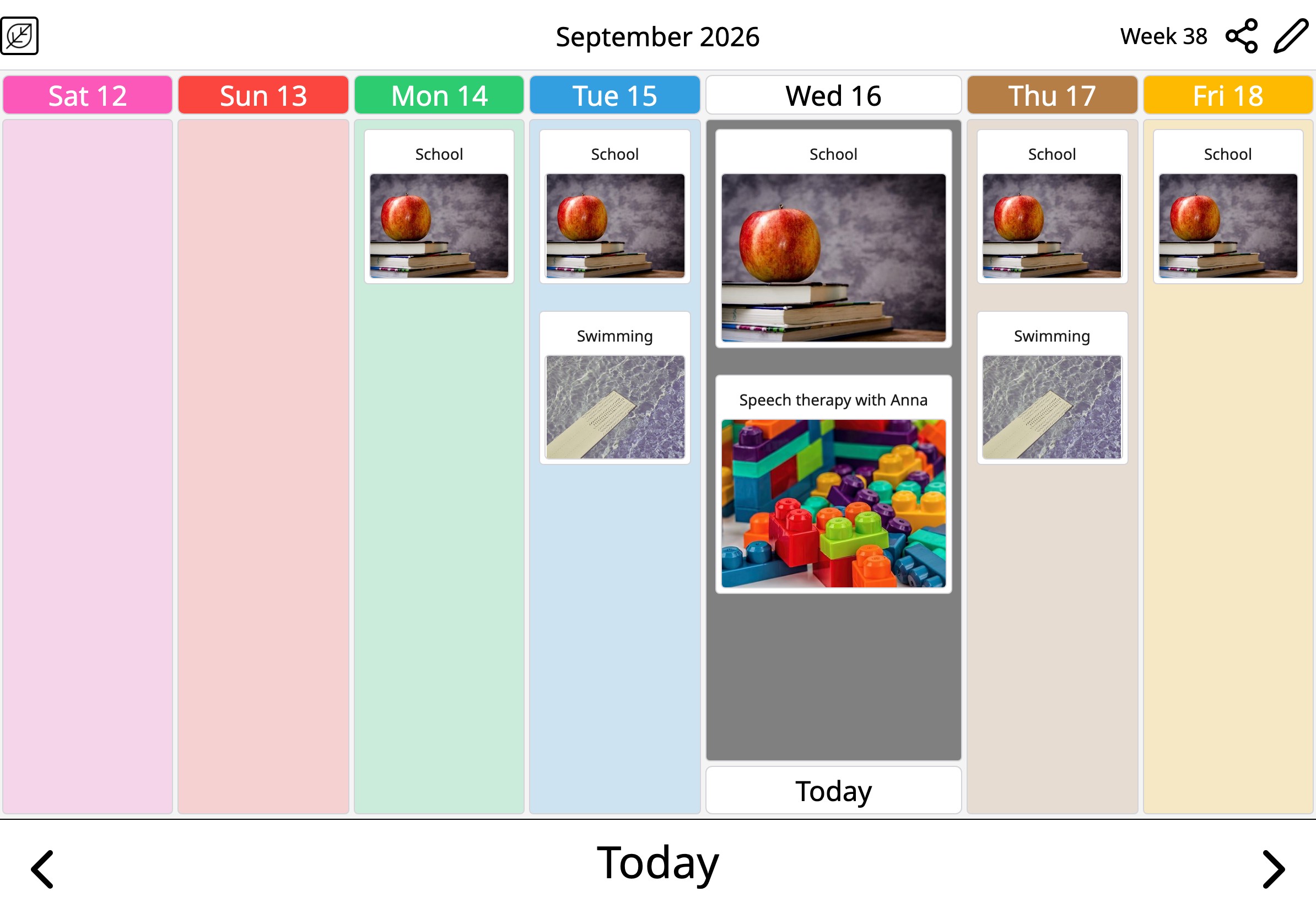 September 2026

Week 38

Sat 12

Sun 13

Mon 14

School

Tue 15

School

Swimming

Wed 16

School

Speech therapy with Anna

Today

Thu 17

School

Swimming

Fri 18

School

Today